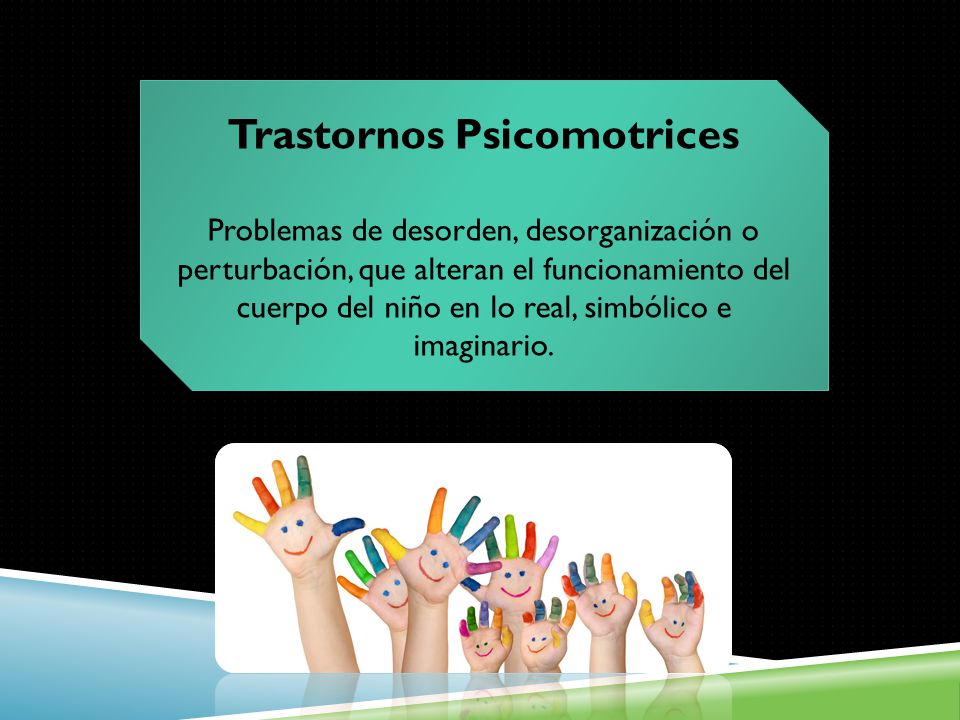 Trastornos Psicomotrices

Problemas de desorden, desorganización o perturbación, que alteran el funcionamiento del cuerpo del niño en lo real, simbólico e imaginario.